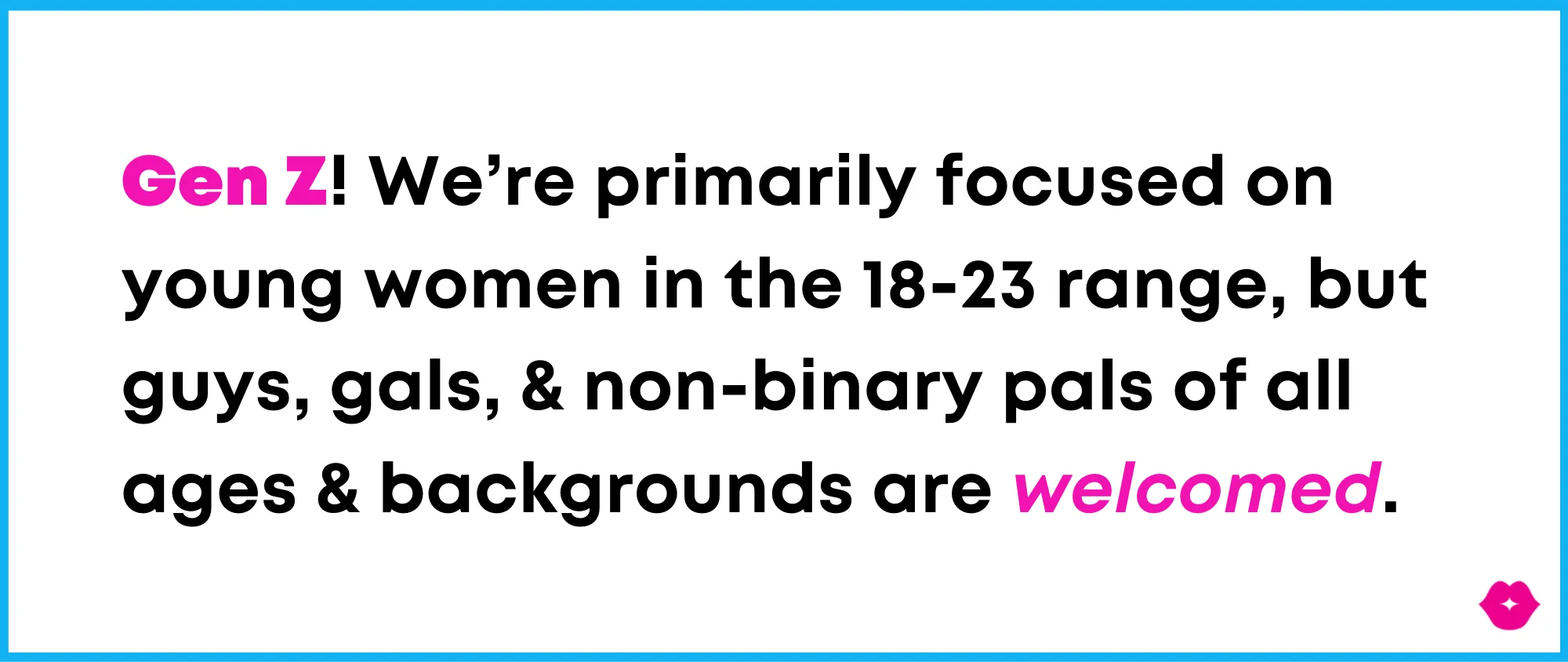 Gen Z! We’re primarily focused on young women in the 18-23 range, but guys, gals, & non-binary pals of all ages & backgrounds are welcomed.